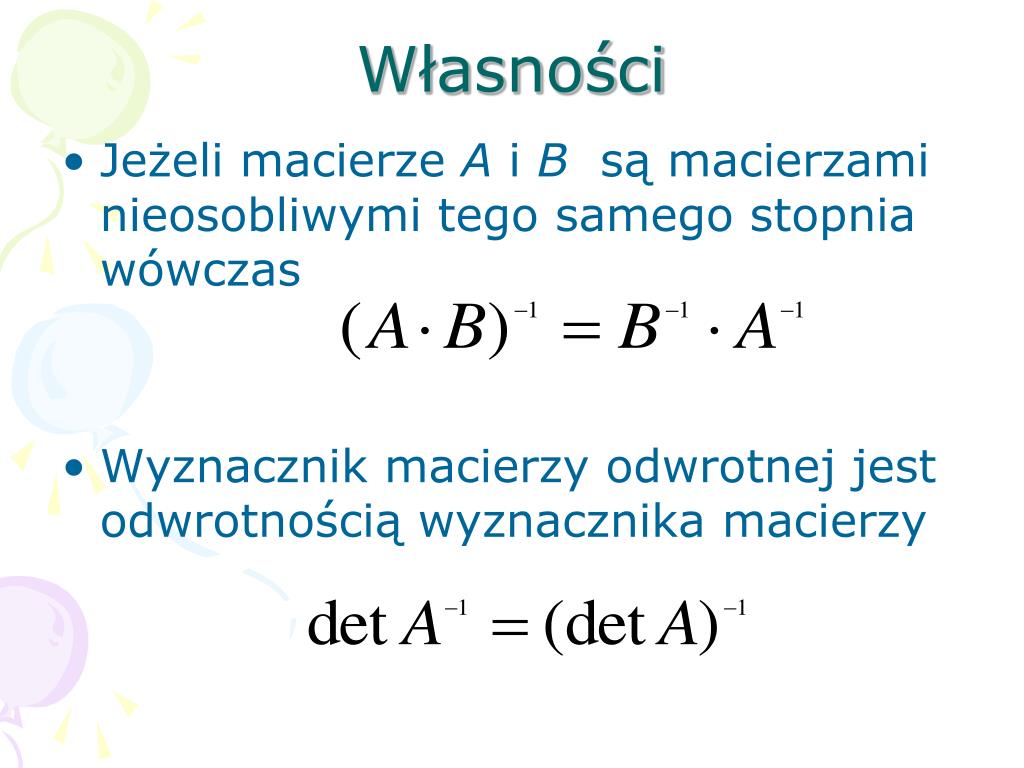 Własności

• Jeżeli macierze $A$ i $B$ są macierzami nieosobliwymi tego samego stopnia wówczas

$(A \cdot B)^{-1} = B^{-1} \cdot A^{-1}$

• Wyznacznik macierzy odwrotnej jest odwrotnością wyznacznika macierzy

$\det A^{-1} = (\det A)^{-1}$